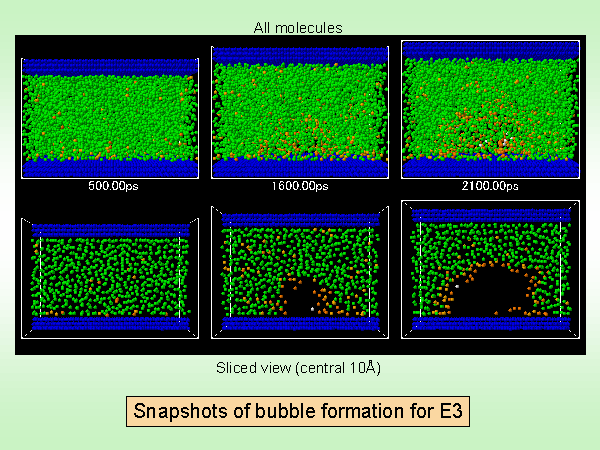 All molecules

500.00ps

1600.00ps

2100.00ps

Sliced view (central 10Å)

Snapshots of bubble formation for E3